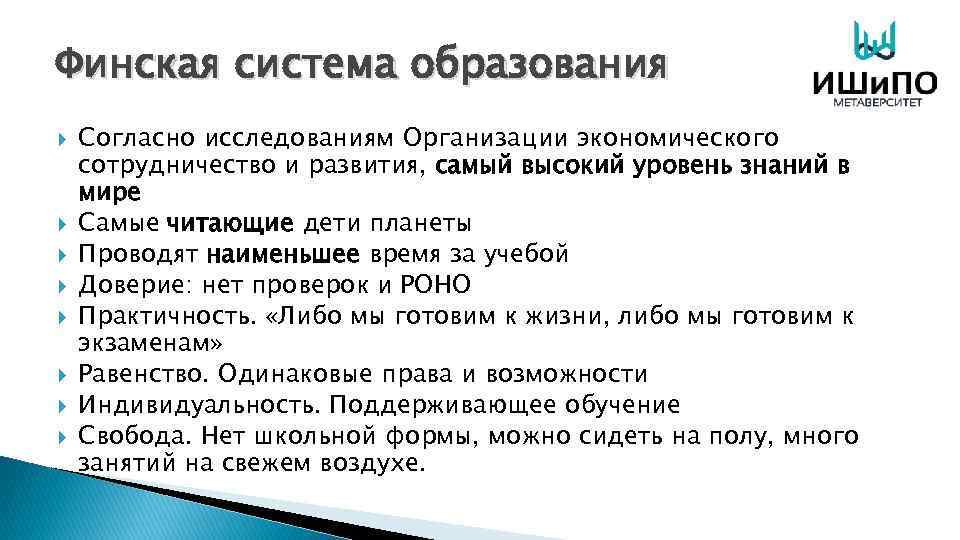 Финская система образования

ИШиПО
МЕТАВЕРСИТЕТ

Согласно исследованиям Организации экономического сотрудничество и развития, самый высокий уровень знаний в мире
Самые читающие дети планеты
Проводят наименьшее время за учебой
Доверие: нет проверок и РОНО
Практичность. «Либо мы готовим к жизни, либо мы готовим к экзаменам»
Равенство. Одинаковые права и возможности
Индивидуальность. Поддерживающее обучение
Свобода. Нет школьной формы, можно сидеть на полу, много занятий на свежем воздухе.